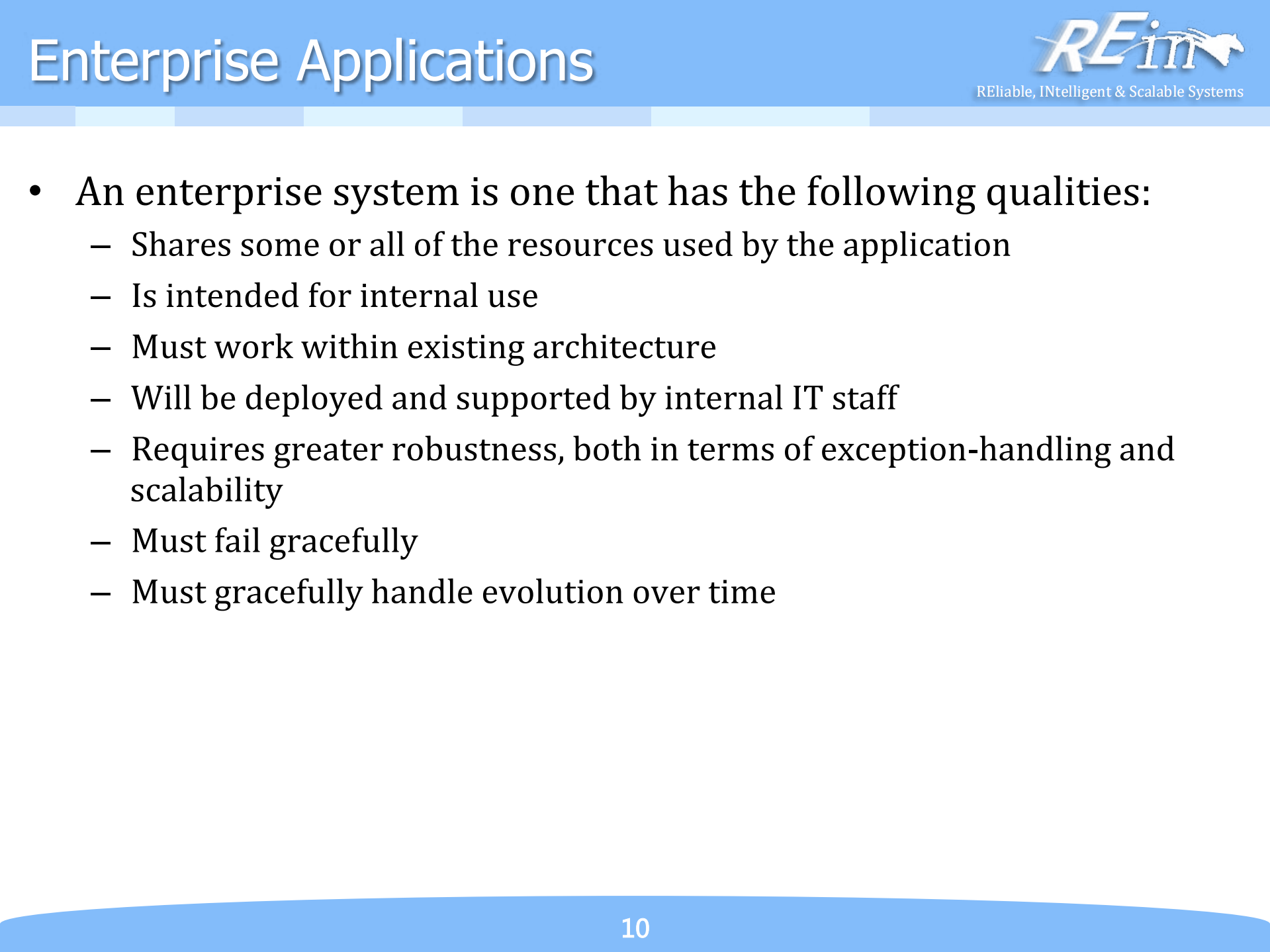 Enterprise Applications

REin

REliable, INtelligent & Scalable Systems

• An enterprise system is one that has the following qualities:
 – Shares some or all of the resources used by the application
 – Is intended for internal use
 – Must work within existing architecture
 – Will be deployed and supported by internal IT staff
 – Requires greater robustness, both in terms of exception-handling and scalability
 – Must fail gracefully
 – Must gracefully handle evolution over time

10